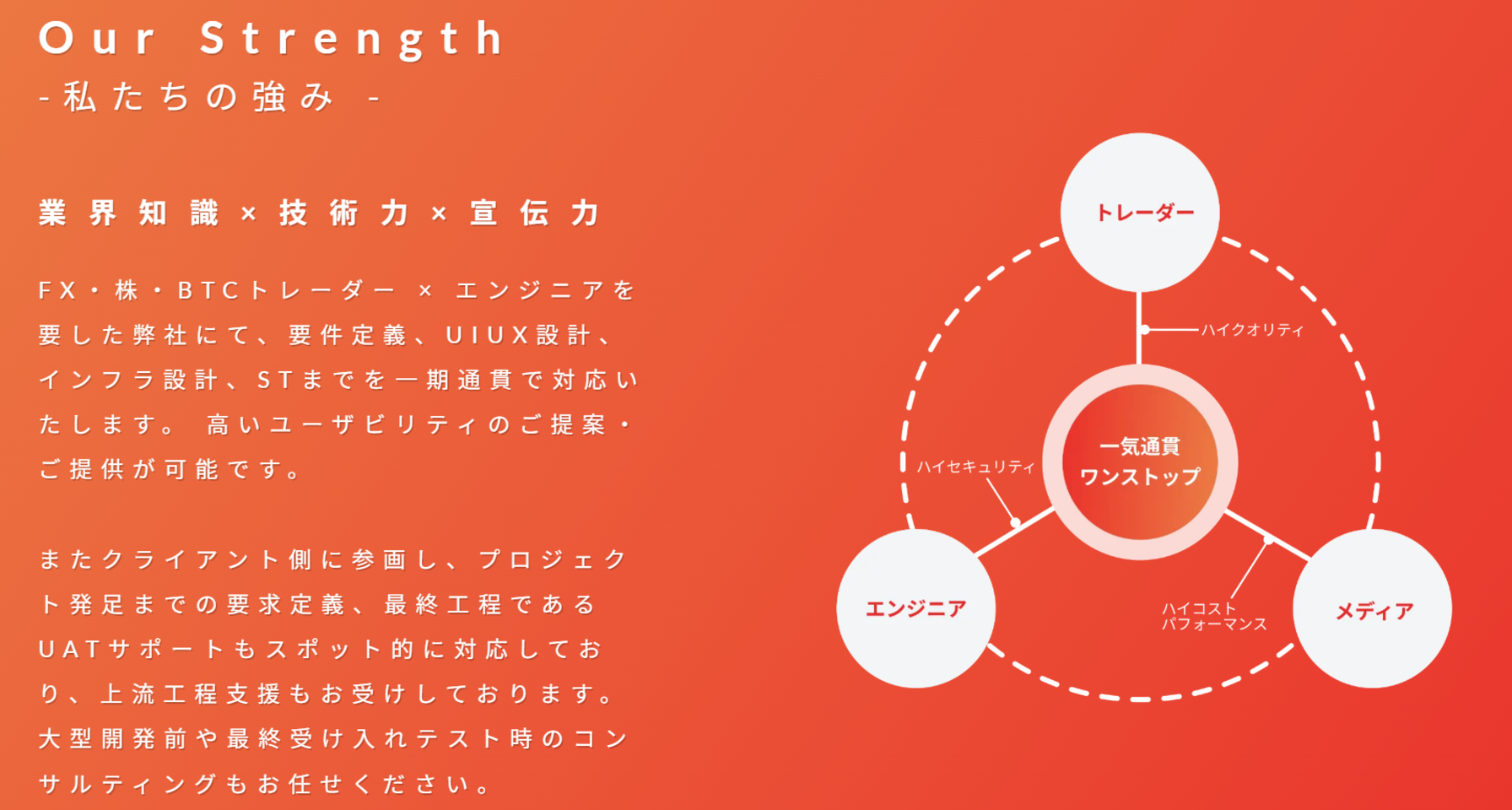 Our Strength
-私たちの強み -

業界知識×技術力×宣伝力

FX・株・BTCトレーダー × エンジニアを要した弊社にて、要件定義、UIUX設計、インフラ設計、STまでを一期通貫で対応いたします。 高いユーザビリティのご提案・ご提供が可能です。

またクライアント側に参画し、プロジェクト発足までの要求定義、最終工程であるUATサポートもスポット的に対応しており、上流工程支援もお受けしております。大型開発前や最終受け入れテスト時のコンサルティングもお任せください。

トレーダー
ハイクオリティ
一気通貫
ワンストップ
ハイセキュリティ
エンジニア
ハイコスト
パフォーマンス
メディア